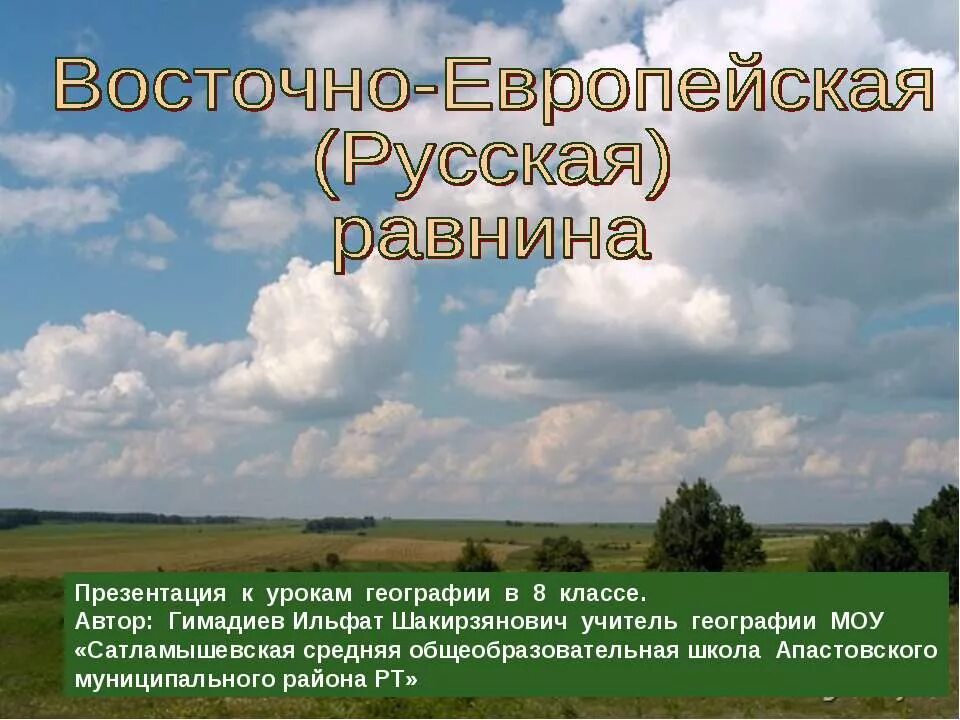 Восточно-Европейская (Русская) равнина

Презентация к урокам географии в 8 классе.
Автор: Гимадиев Ильфат Шакирзянович учитель географии МОУ «Сатламышевская средняя общеобразовательная школа Апастовского муниципального района РТ»